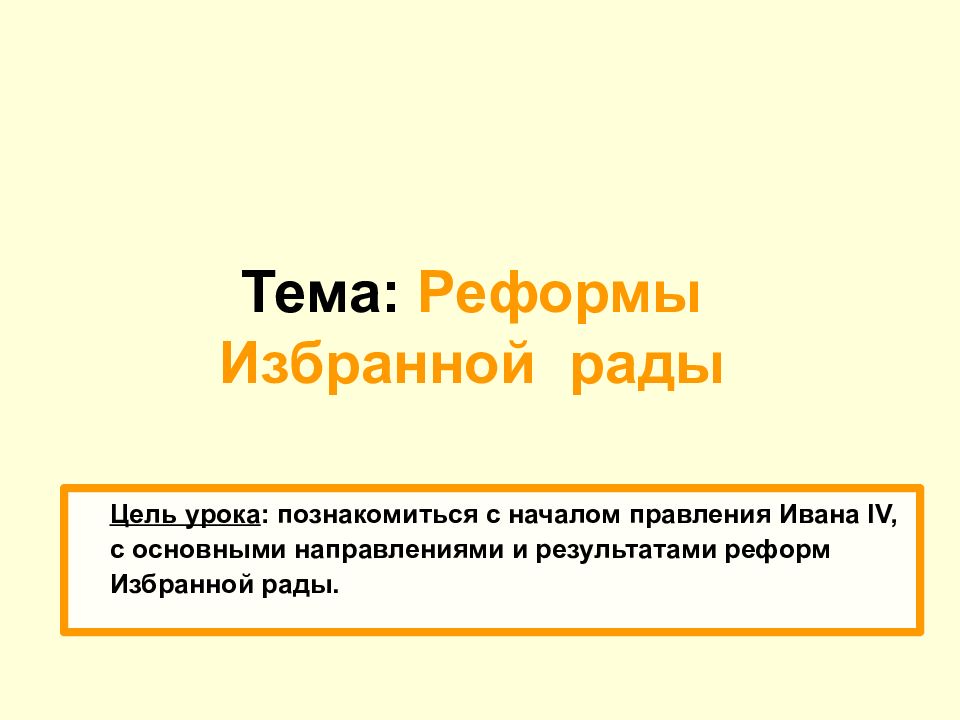 Тема: Реформы Избранной рады

Цель урока: познакомиться с началом правления Ивана IV, с основными направлениями и результатами реформ Избранной рады.